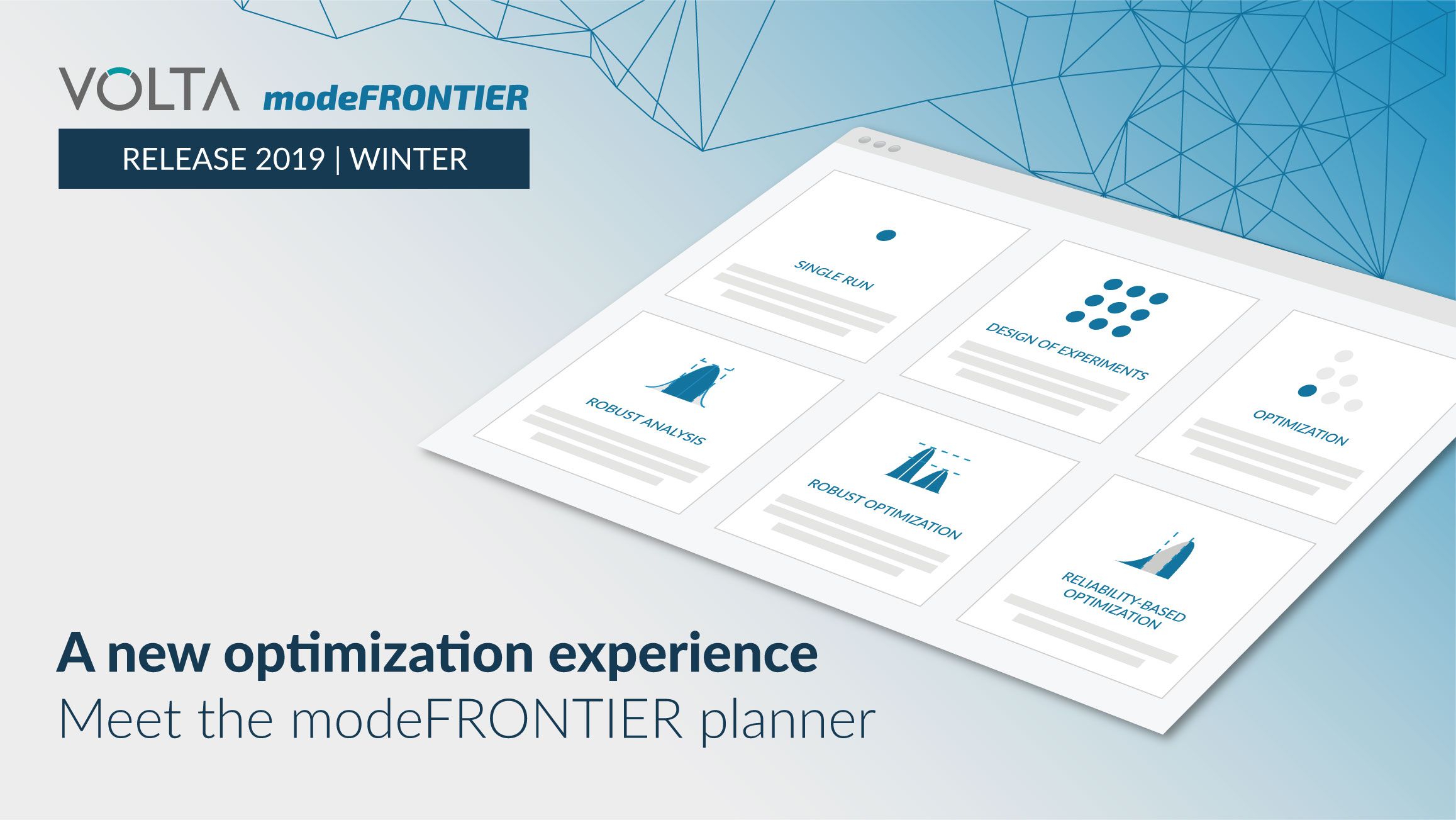 VOLTA modeFRONTIER

RELEASE 2019 | WINTER

SINGLE RUN

DESIGN OF EXPERIMENTS

OPTIMIZATION

ROBUST ANALYSIS

ROBUST OPTIMIZATION

RELIABILITY-BASED OPTIMIZATION

A new optimization experience

Meet the modeFRONTIER planner